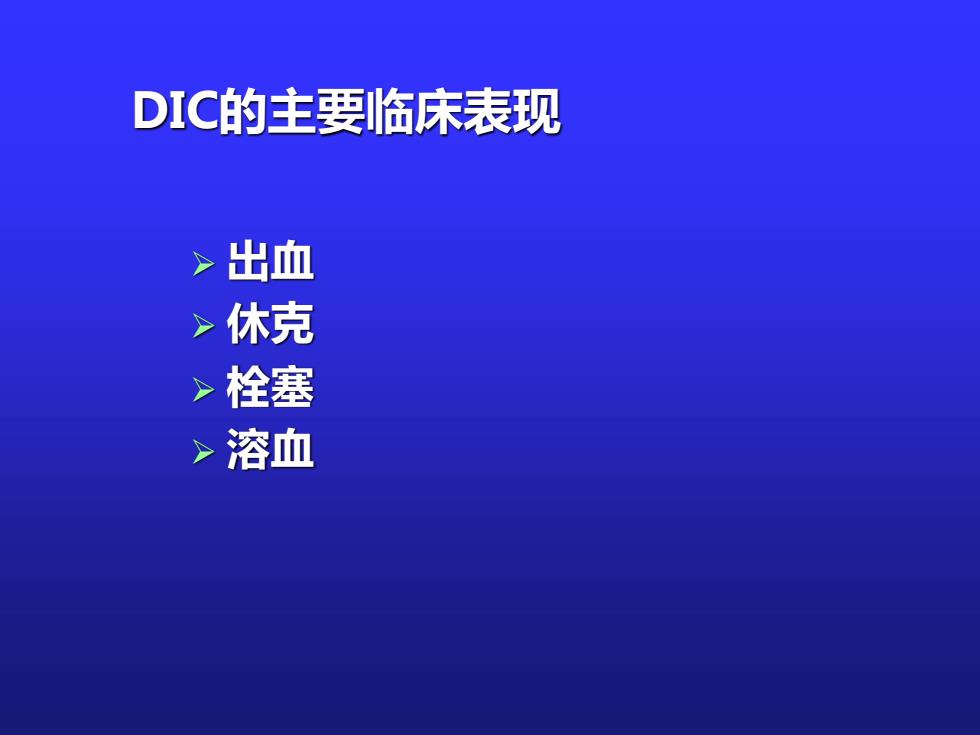 DIC的主要临床表现

➢ 出血
➢ 休克
➢ 栓塞
➢ 溶血